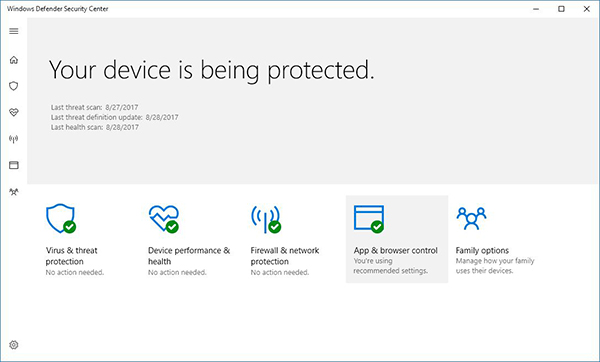 Windows Defender Security Center

Your device is being protected.

Last threat scan: 8/27/2017
Last threat definition update: 8/28/2017
Last health scan: 8/28/2017

Virus & threat protection
No action needed.

Device performance & health
No action needed.

Firewall & network protection
No action needed.

App & browser control
You're using recommended settings.

Family options
Manage how your family uses their devices.